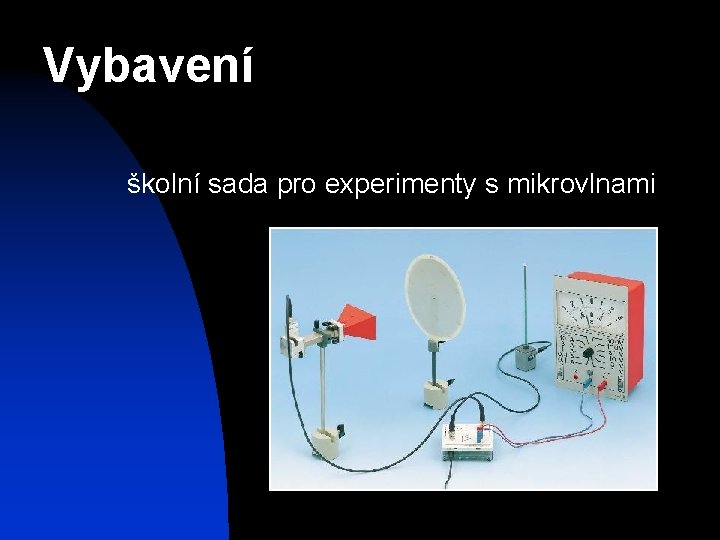 Vybavení

školní sada pro experimenty s mikrovlnami